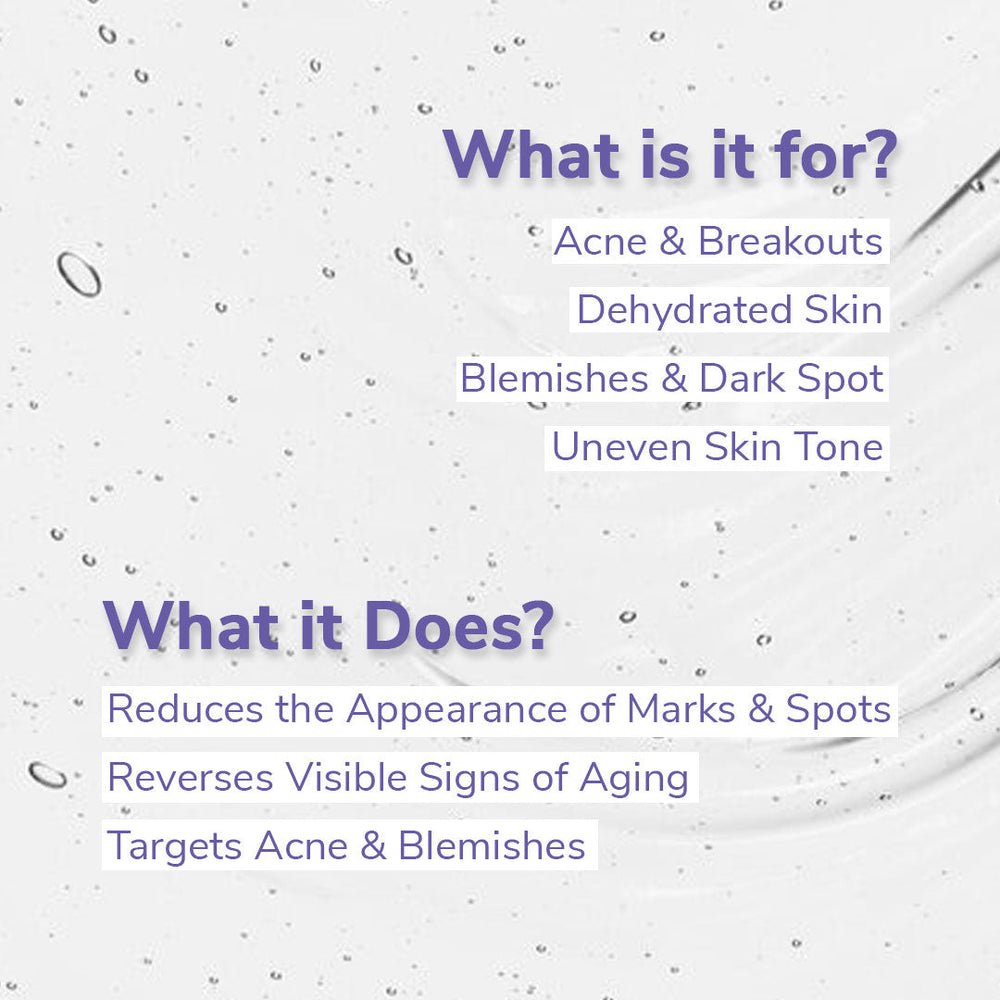 What is it for?

Acne & Breakouts

Dehydrated Skin

Blemishes & Dark Spot

Uneven Skin Tone

What it Does?

Reduces the Appearance of Marks & Spots

Reverses Visible Signs of Aging

Targets Acne & Blemishes